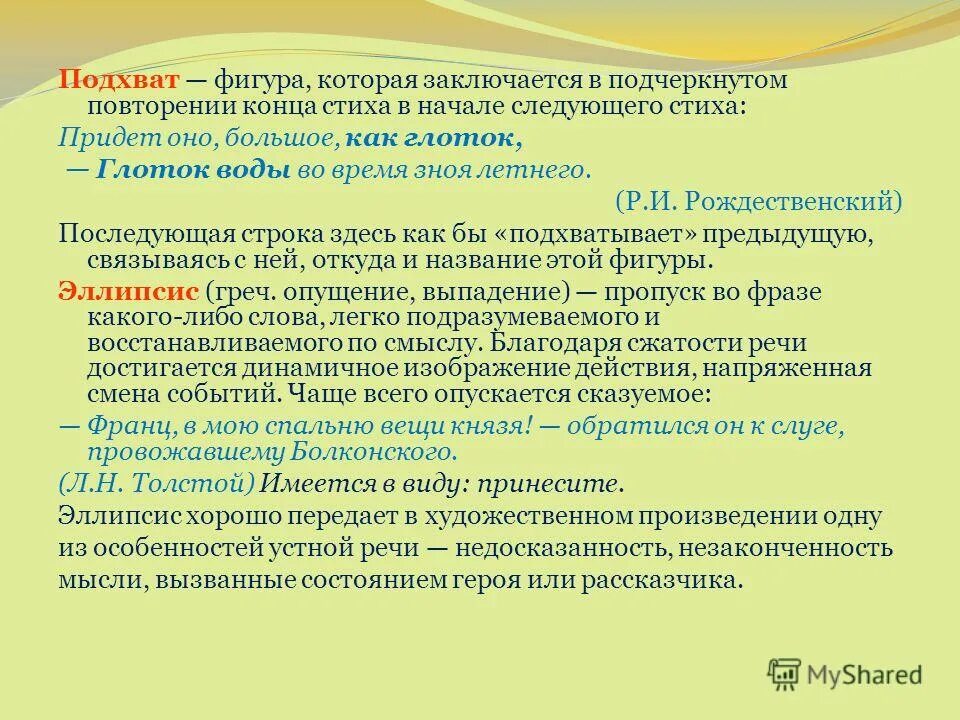 Подхват — фигура, которая заключается в подчеркнутом повторении конца стиха в начале следующего стиха:

Придет оно, большое, как глоток,

— Глоток воды во время зноя летнего.

(Р.И. Рождественский)

Последующая строка здесь как бы «подхватывает» предыдущую, связываясь с ней, откуда и название этой фигуры.

Эллипсис (греч. опущение, выпадение) — пропуск во фразе какого-либо слова, легко подразумеваемого и восстанавливаемого по смыслу. Благодаря сжатости речи достигается динамичное изображение действия, напряженная смена событий. Чаще всего опускается сказуемое:

— Франц, в мою спальню вещи князя! — обратился он к слуге, провожавшему Болконского.

(Л.Н. Толстой) Имеется в виду: принесите.

Эллипсис хорошо передает в художественном произведении одну из особенностей устной речи — недосказанность, незаконченность мысли, вызванные состоянием героя или рассказчика.

MyShared